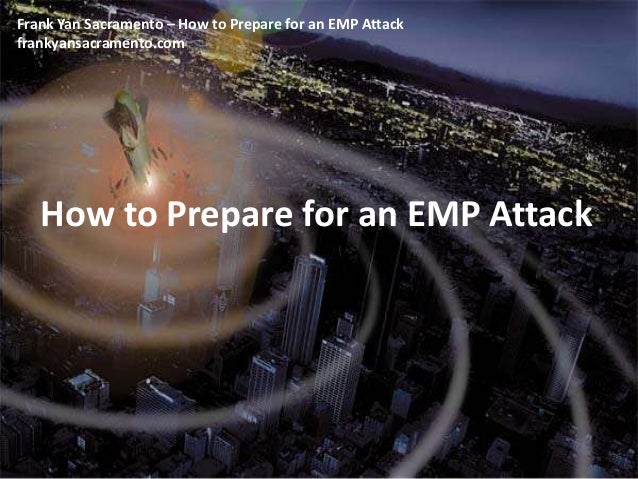 Frank Yan Sacramento – How to Prepare for an EMP Attack
frankyansacramento.com

How to Prepare for an EMP Attack